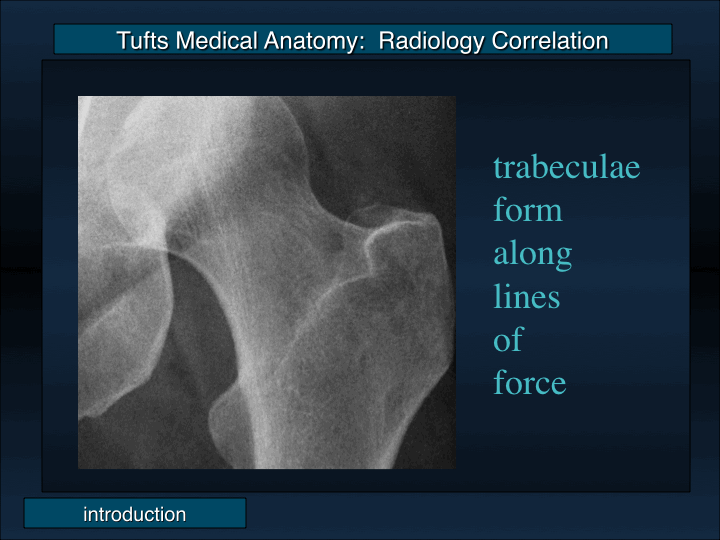 Tufts Medical Anatomy: Radiology Correlation

trabeculae form along lines of force

introduction